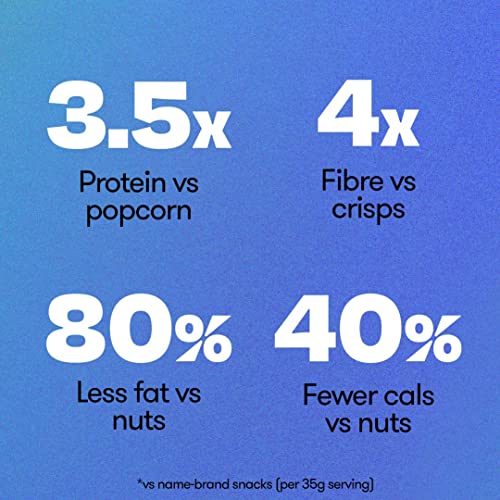 3.5x
Protein vs popcorn

4x
Fibre vs crisps

80%
Less fat vs nuts

40%
Fewer cals vs nuts

*vs name-brand snacks (per 35g serving)